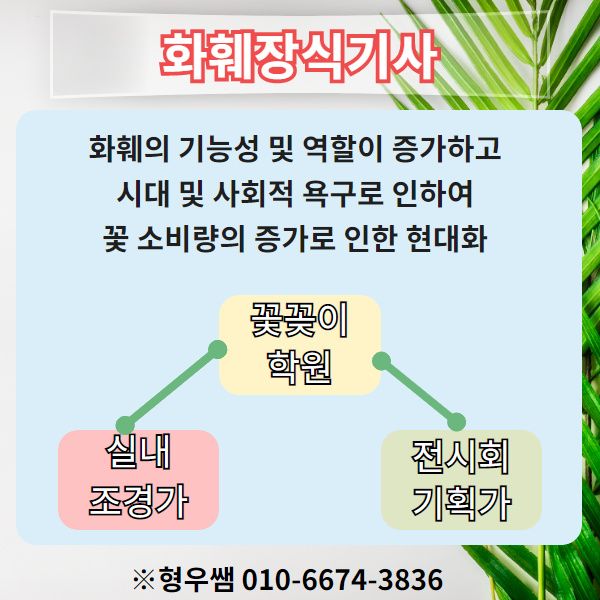 화훼장식기사

화훼의 기능성 및 역할이 증가하고
시대 및 사회적 욕구로 인하여
꽃 소비량의 증가로 인한 현대화

꽃꽂이
학원

실내
조경가

전시회
기획가

※형우쌤 010-6674-3836